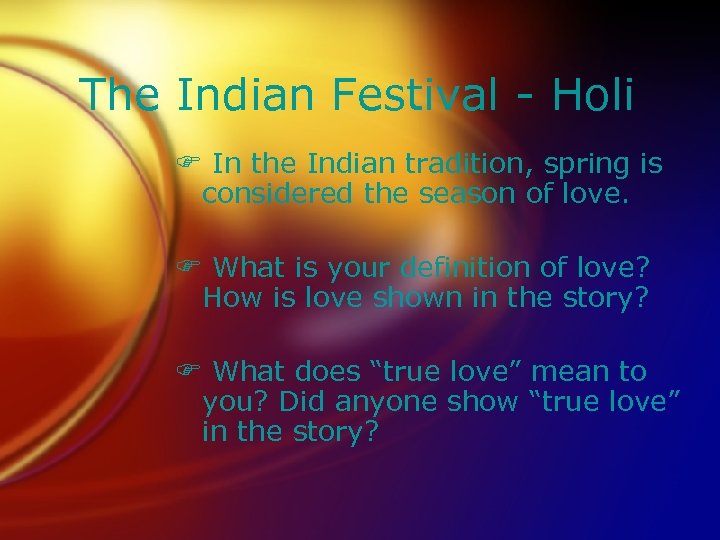 The Indian Festival - Holi

☞ In the Indian tradition, spring is considered the season of love.

☞ What is your definition of love? How is love shown in the story?

☞ What does “true love” mean to you? Did anyone show “true love” in the story?